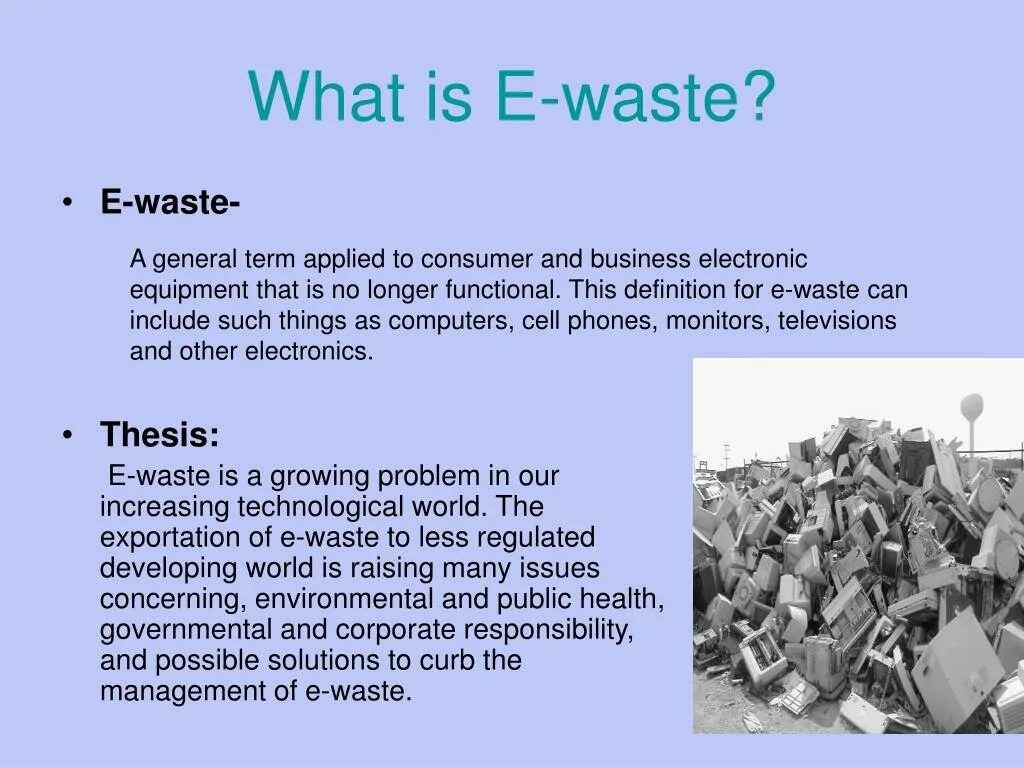 What is E-waste?

• E-waste-

A general term applied to consumer and business electronic equipment that is no longer functional. This definition for e-waste can include such things as computers, cell phones, monitors, televisions and other electronics.

• Thesis:

E-waste is a growing problem in our increasing technological world. The exportation of e-waste to less regulated developing world is raising many issues concerning, environmental and public health, governmental and corporate responsibility, and possible solutions to curb the management of e-waste.